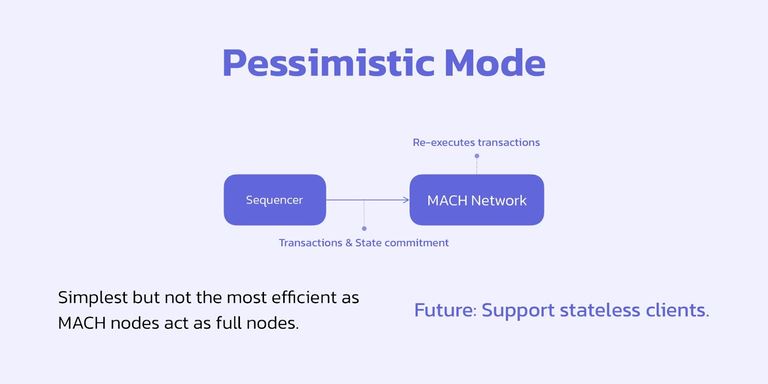 Pessimistic Mode

Re-executes transactions

Sequencer

MACH Network

Transactions & State commitment

Simplest but not the most efficient as MACH nodes act as full nodes.

Future: Support stateless clients.